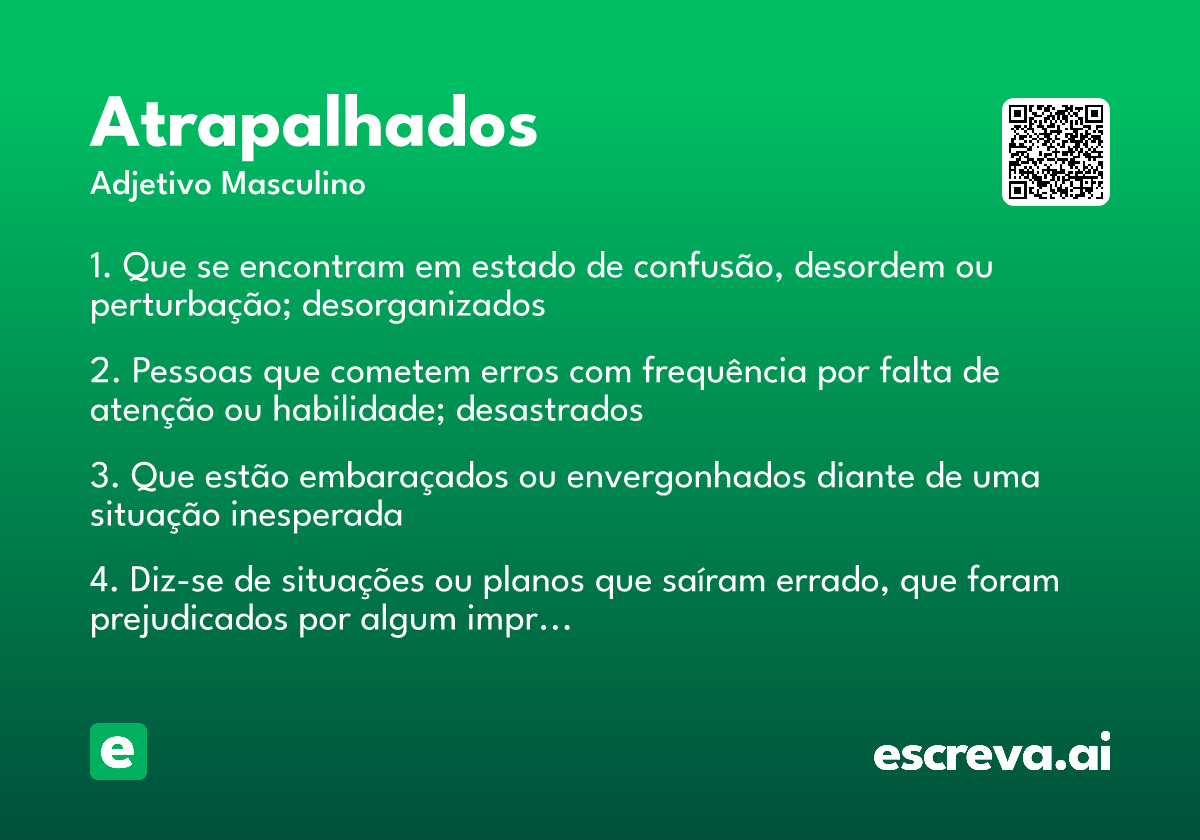 Atrapalhados
Adjetivo Masculino

1. Que se encontram em estado de confusão, desordem ou perturbação; desorganizados

2. Pessoas que cometem erros com frequência por falta de atenção ou habilidade; desastrados

3. Que estão embaraçados ou envergonhados diante de uma situação inesperada

4. Diz-se de situações ou planos que saíram errado, que foram prejudicados por algum impr...

e

escreva.ai